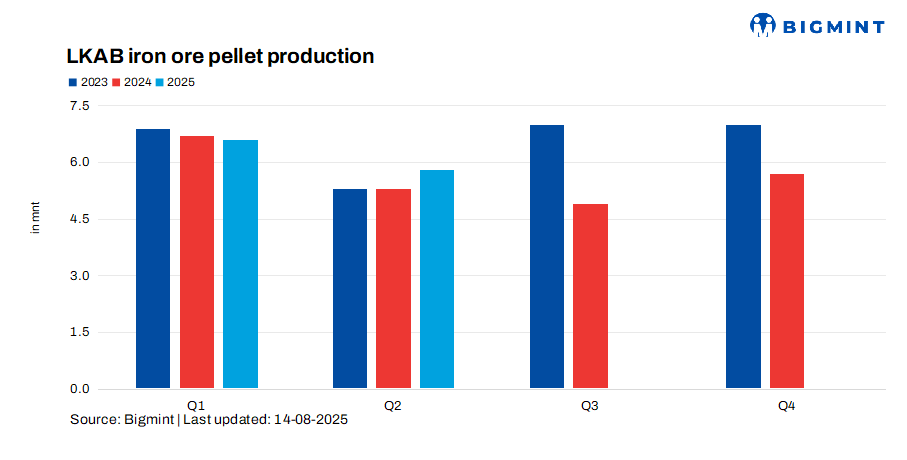 BIGMINT

LKAB iron ore pellet production

2023 2024 2025

in mnt

7.5
6.0
4.5
3.0
1.5
0.0

Q1
Q2
Q3
Q4

Source: Bigmint | Last updated: 14-08-2025